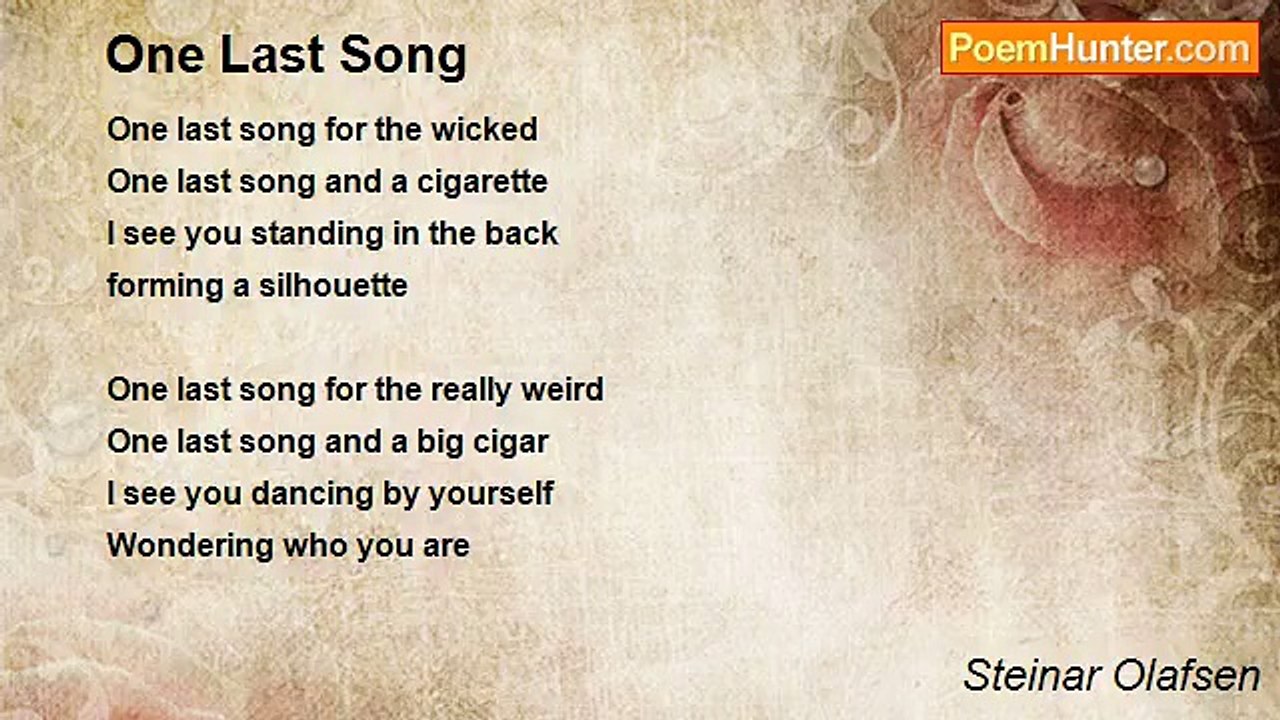 One Last Song

PoemHunter.com

One last song for the wicked
One last song and a cigarette
I see you standing in the back
forming a silhouette

One last song for the really weird
One last song and a big cigar
I see you dancing by yourself
Wondering who you are

Steinar Olafsen